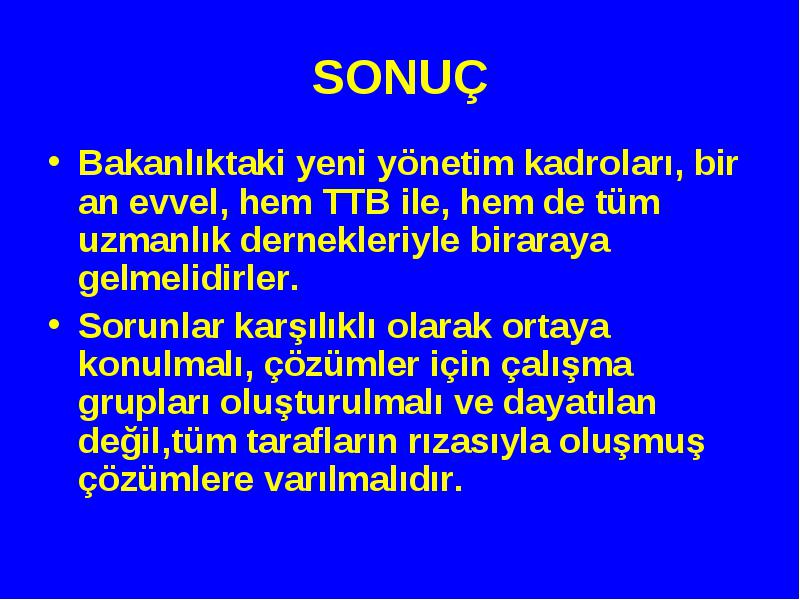 SONUÇ

• Bakanlıktaki yeni yönetim kadroları, bir an evvel, hem TTB ile, hem de tüm uzmanlık dernekleriyle biraraya gelmelidirler.

• Sorunlar karşılıklı olarak ortaya konulmalı, çözümler için çalışma grupları oluşturulmalı ve dayatılan değil,tüm tarafların rızasıyla oluşmuş çözümlere varılmalıdır.